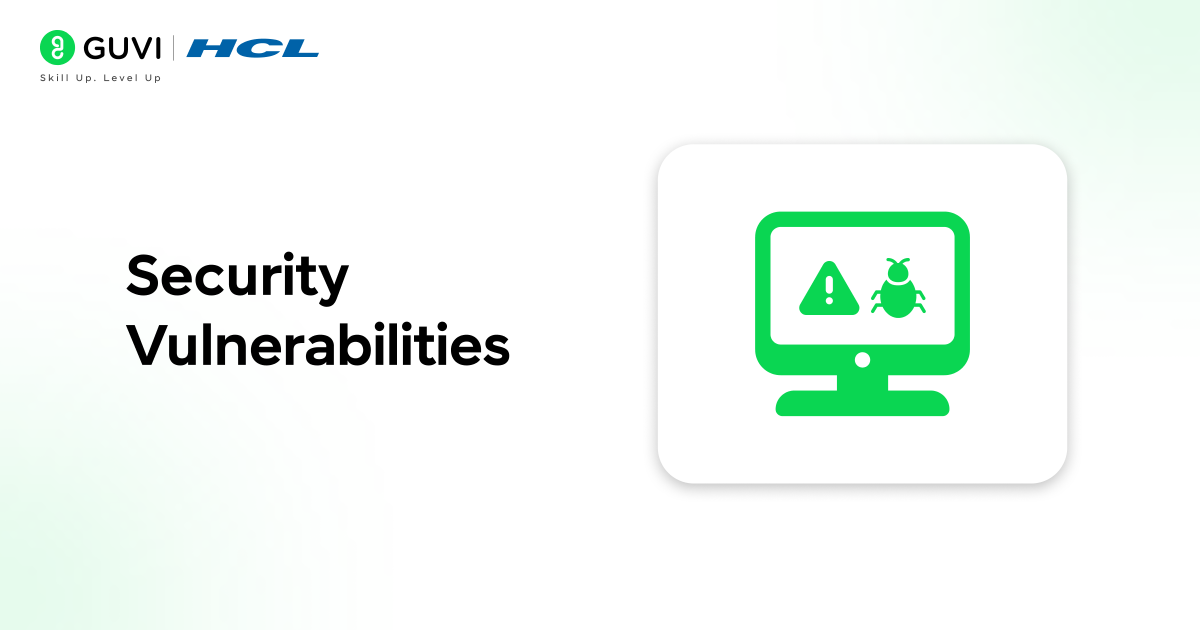 GUVI | HCL
Skill Up. Level Up

Security Vulnerabilities